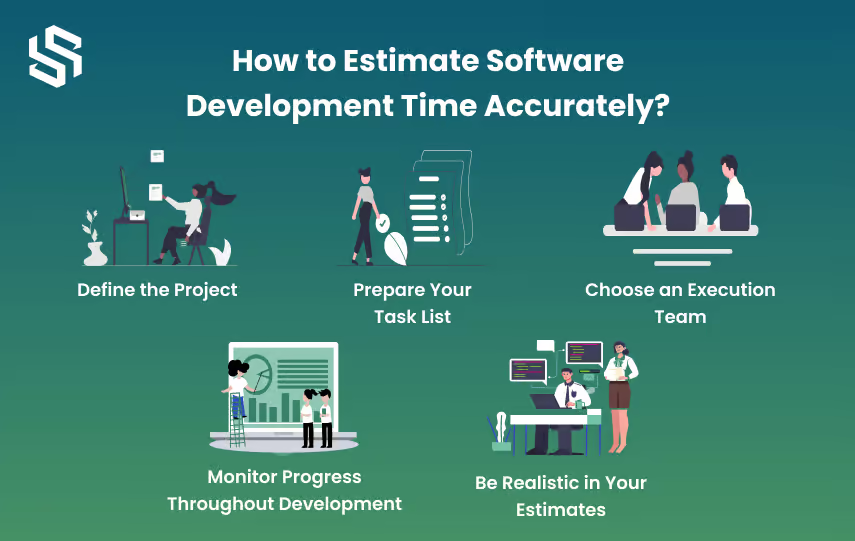 How to Estimate Software Development Time Accurately?

Define the Project

Prepare Your Task List

Choose an Execution Team

Monitor Progress Throughout Development

Be Realistic in Your Estimates